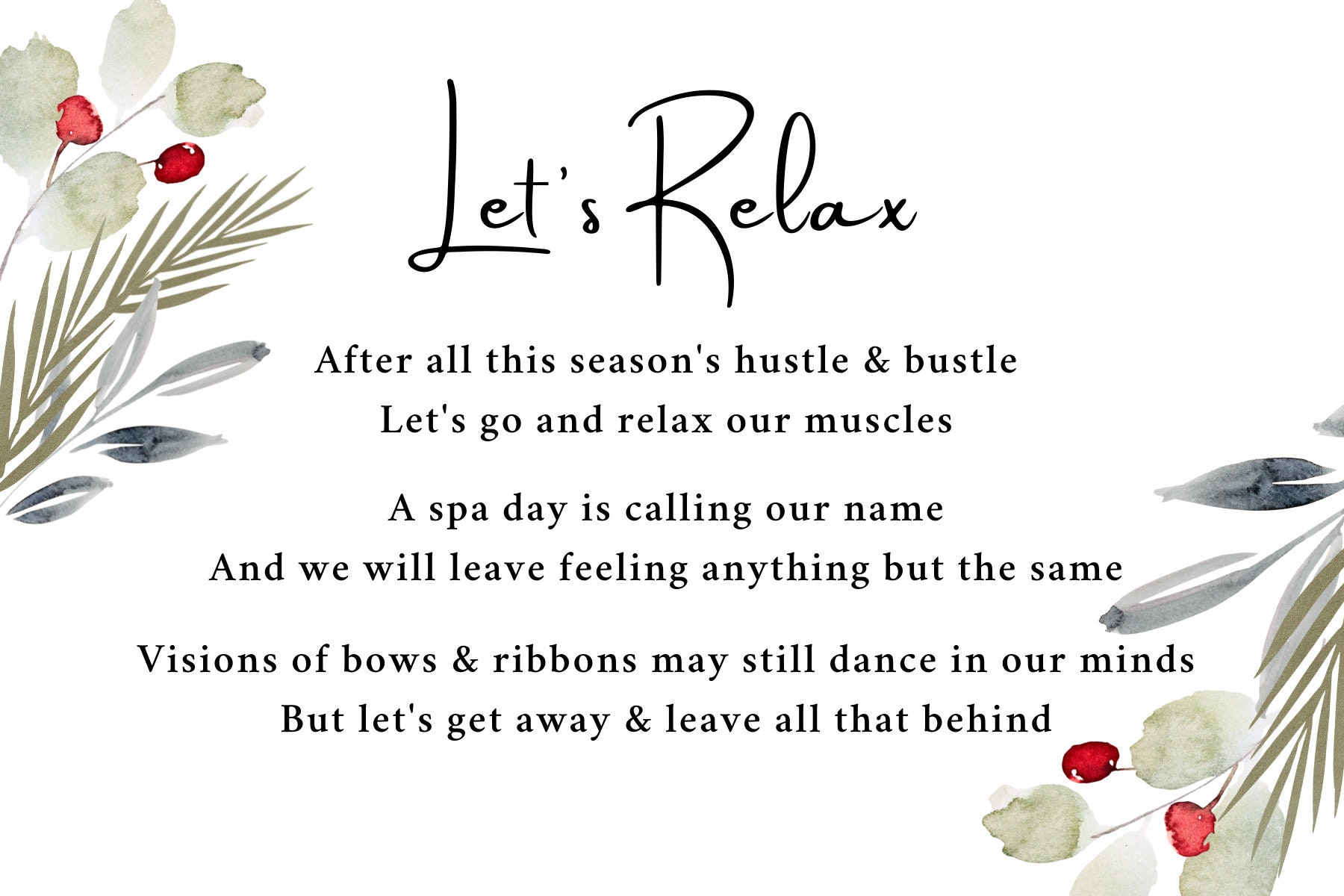 Let's Relax

After all this season's hustle & bustle
Let's go and relax our muscles

A spa day is calling our name
And we will leave feeling anything but the same

Visions of bows & ribbons may still dance in our minds
But let's get away & leave all that behind